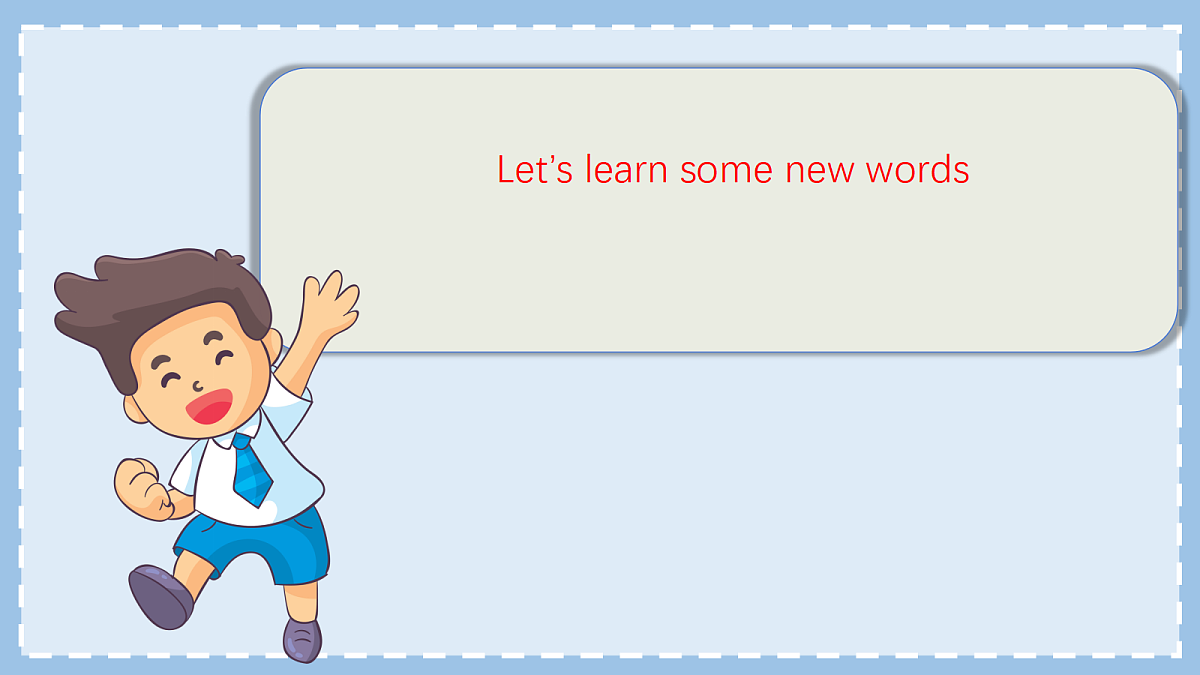 Let’s learn some new words